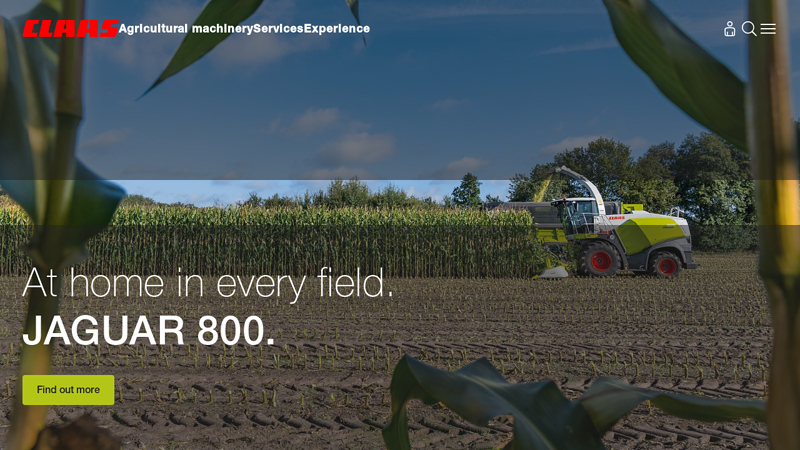 CLAAS Agricultural machinery Services Experience

At home in every field.
JAGUAR 800.

Find out more